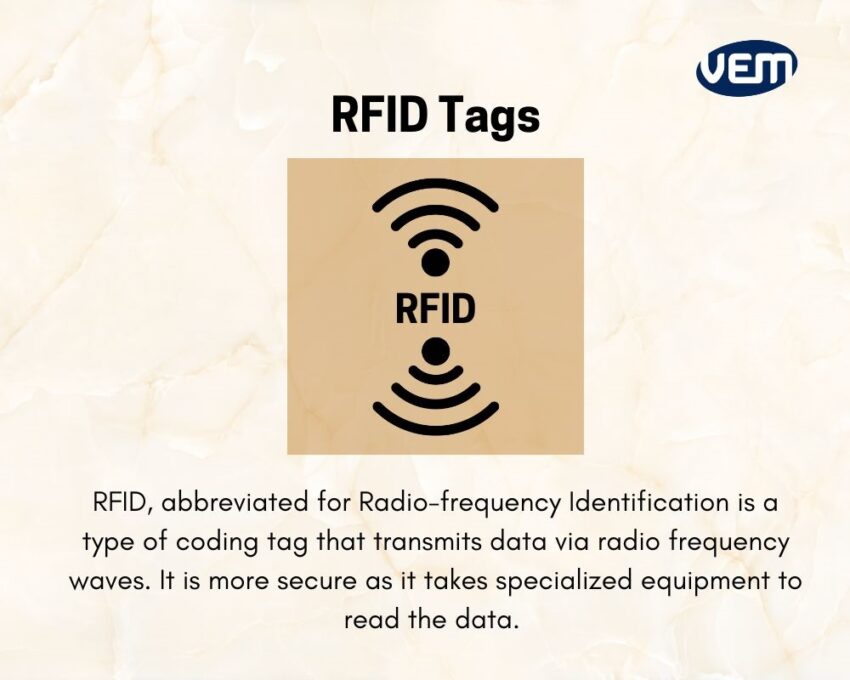 VEM

RFID Tags

RFID

RFID, abbreviated for Radio-frequency Identification is a type of coding tag that transmits data via radio frequency waves. It is more secure as it takes specialized equipment to read the data.